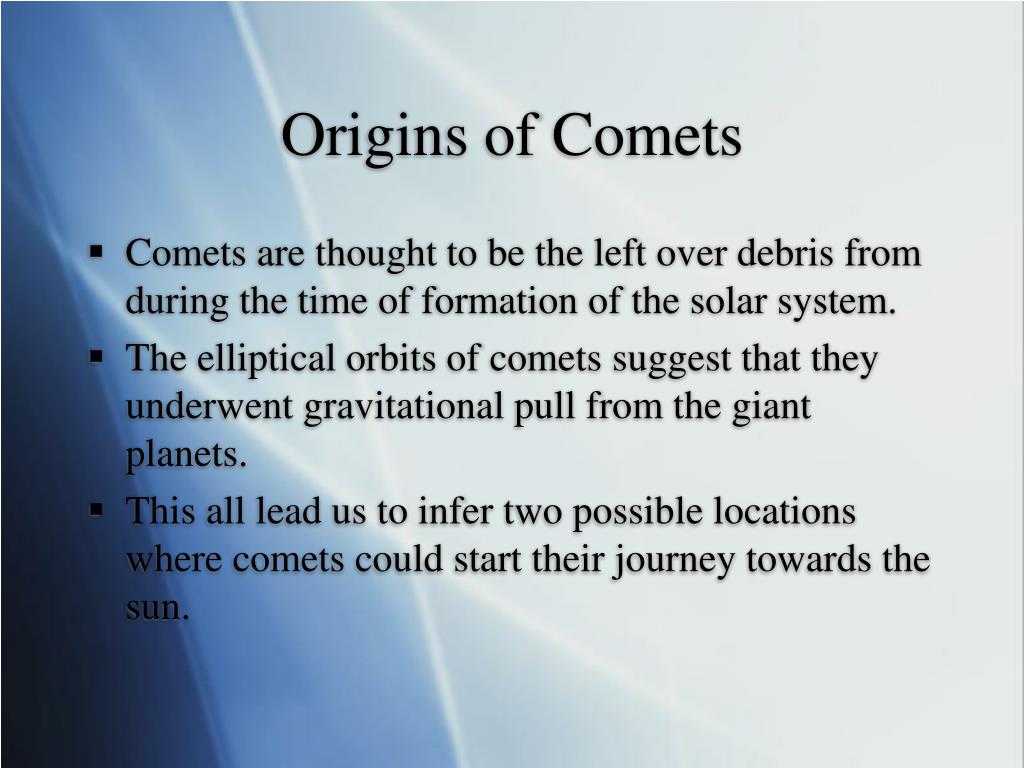 Origins of Comets

▪ Comets are thought to be the left over debris from during the time of formation of the solar system.

▪ The elliptical orbits of comets suggest that they underwent gravitational pull from the giant planets.

▪ This all lead us to infer two possible locations where comets could start their journey towards the sun.